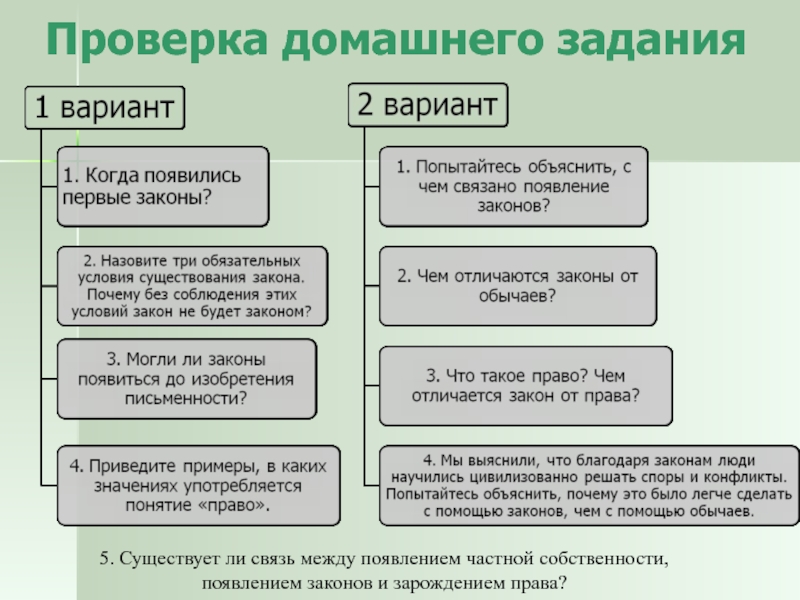 Проверка домашнего задания

1 вариант

1. Когда появились первые законы?

2. Назовите три обязательных условия существования закона. Почему без соблюдения этих условий закон не будет законом?

3. Могли ли законы появиться до изобретения письменности?

4. Приведите примеры, в каких значениях употребляется понятие «право».

2 вариант

1. Попытайтесь объяснить, с чем связано появление законов?

2. Чем отличаются законы от обычаев?

3. Что такое право? Чем отличается закон от права?

4. Мы выяснили, что благодаря законам люди научились цивилизованно решать споры и конфликты. Попытайтесь объяснить, почему это было легче сделать с помощью законов, чем с помощью обычаев.

5. Существует ли связь между появлением частной собственности, появлением законов и зарождением права?